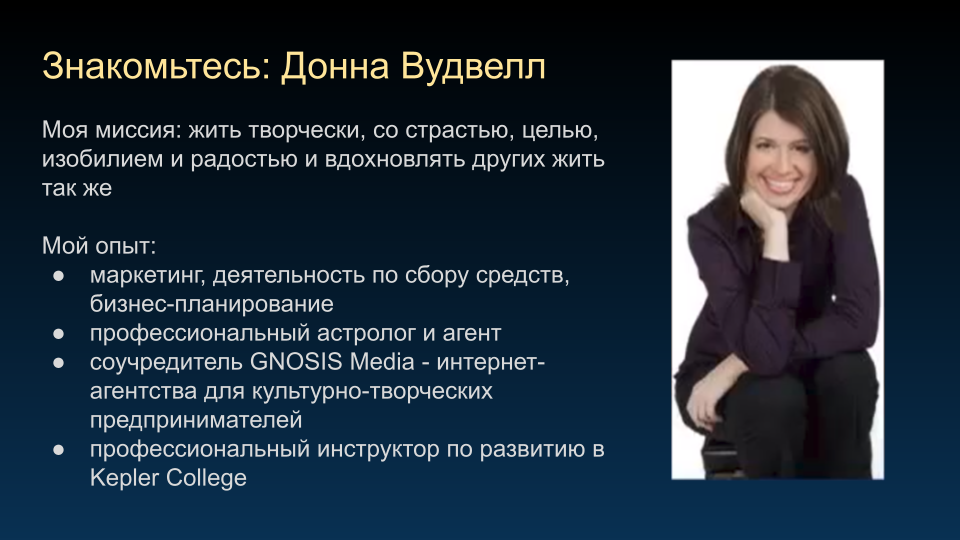 Знакомьтесь: Донна Вудвелл

Моя миссия: жить творчески, со страстью, целью, изобилием и радостью и вдохновлять других жить так же

Мой опыт:
● маркетинг, деятельность по сбору средств, бизнес-планирование
● профессиональный астролог и агент
● соучредитель GNOSIS Media - интернет-агентства для культурно-творческих предпринимателей
● профессиональный инструктор по развитию в Kepler College